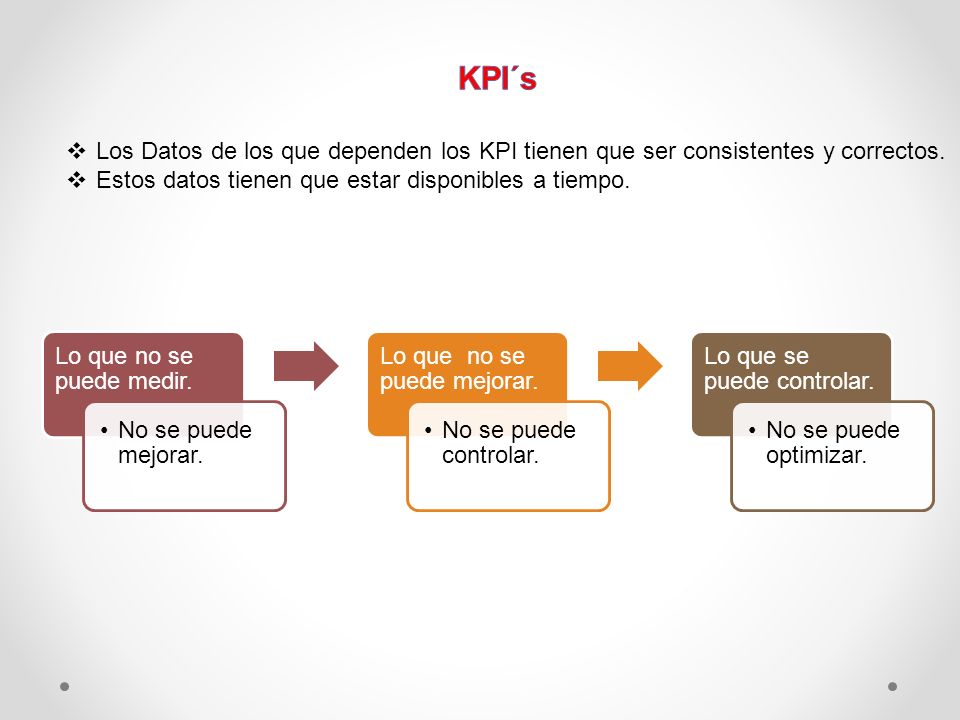 KPI´s

❖ Los Datos de los que dependen los KPI tienen que ser consistentes y correctos.
❖ Estos datos tienen que estar disponibles a tiempo.

Lo que no se puede medir.

• No se puede mejorar.

Lo que no se puede mejorar.

• No se puede controlar.

Lo que se puede controlar.

• No se puede optimizar.